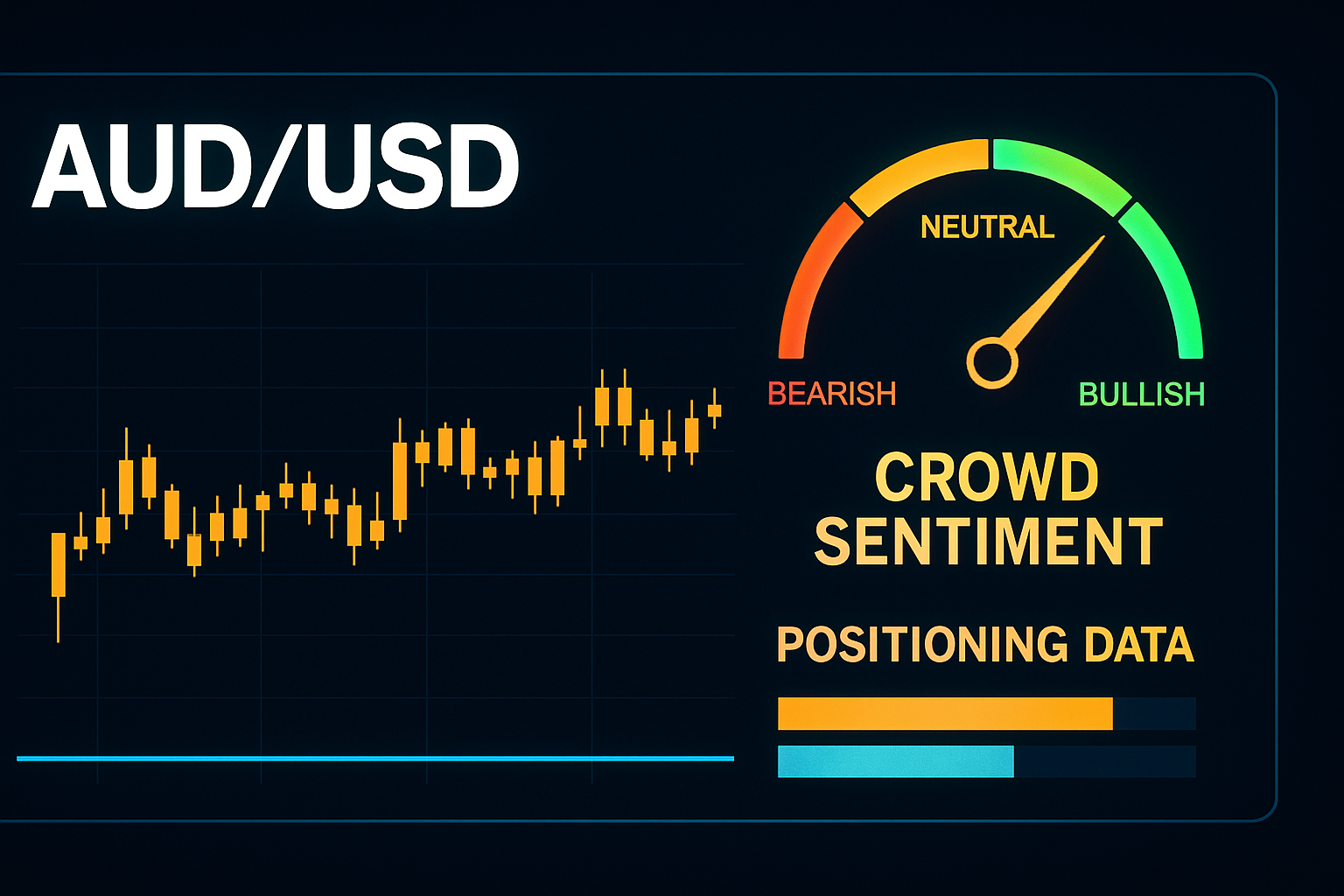 AUD/USD

NEUTRAL

BEARISH

BULLISH

CROWD SENTIMENT

POSITIONING DATA